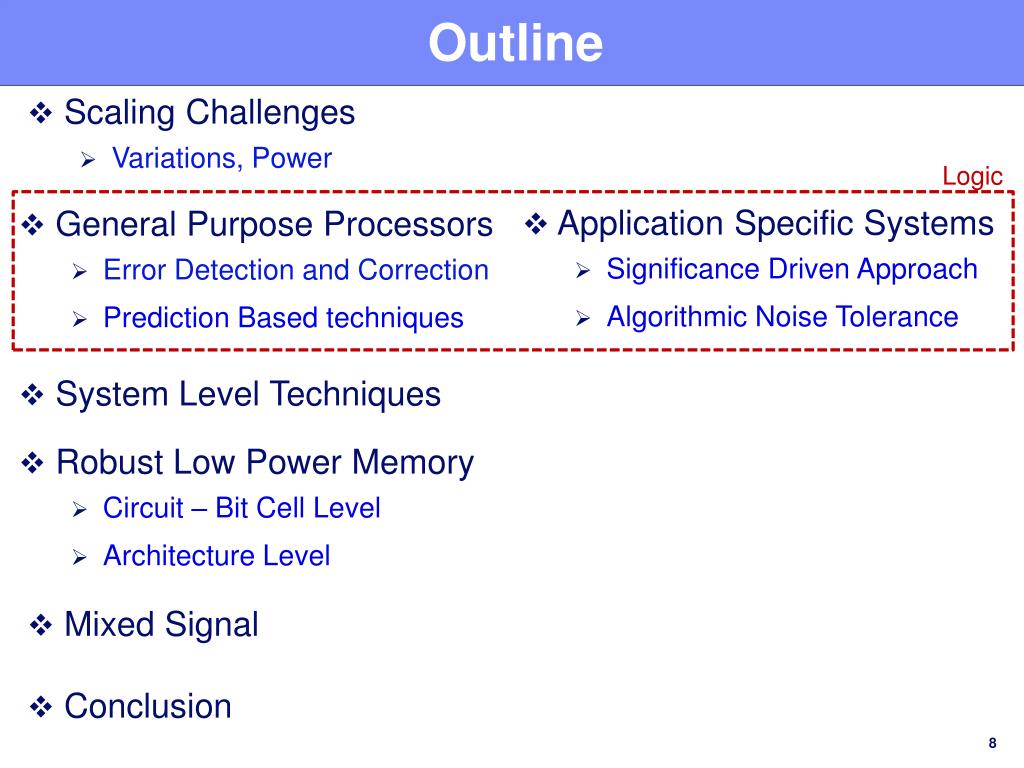 Outline

❖ Scaling Challenges
➢ Variations, Power

Logic

❖ General Purpose Processors
➢ Error Detection and Correction
➢ Prediction Based techniques

❖ Application Specific Systems
➢ Significance Driven Approach
➢ Algorithmic Noise Tolerance

❖ System Level Techniques

❖ Robust Low Power Memory
➢ Circuit – Bit Cell Level
➢ Architecture Level

❖ Mixed Signal

❖ Conclusion

8